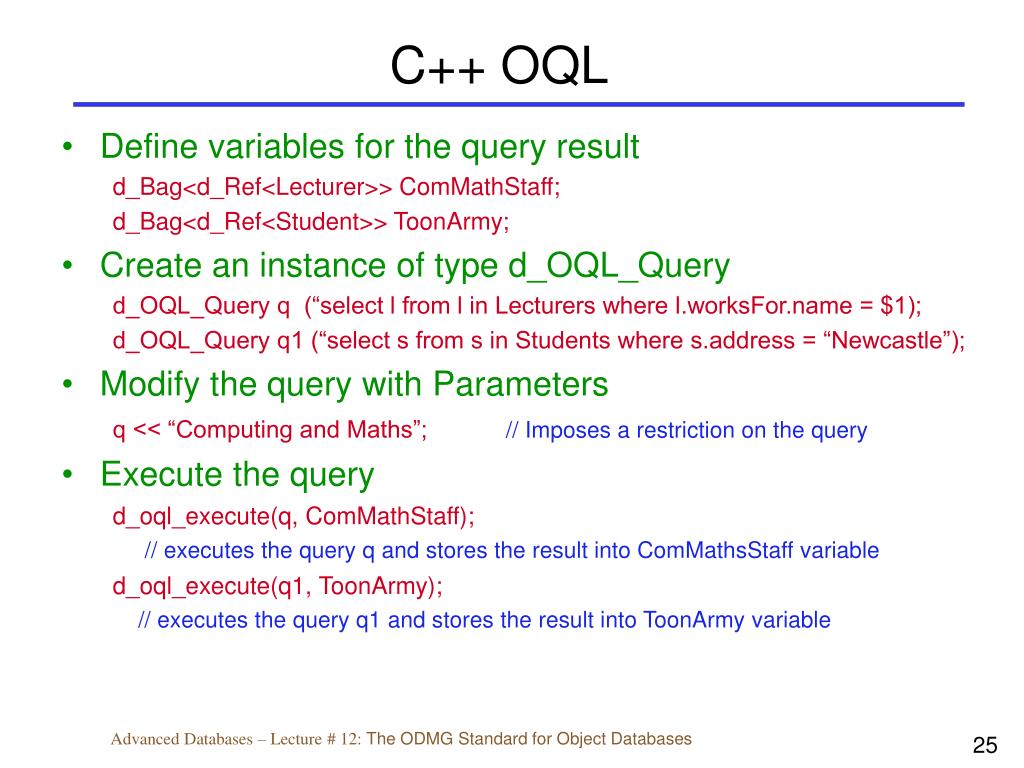 C++ OQL

• Define variables for the query result

d_Bag<d_Ref<Lecturer>> ComMathStaff;

d_Bag<d_Ref<Student>> ToonArmy;

• Create an instance of type d_OQL_Query

d_OQL_Query q (“select l from l in Lecturers where l.worksFor.name = $1);

d_OQL_Query q1 (“select s from s in Students where s.address = “Newcastle”);

• Modify the query with Parameters

q << “Computing and Maths”; // Imposes a restriction on the query

• Execute the query

d_oql_execute(q, ComMathStaff);

// executes the query q and stores the result into ComMathsStaff variable

d_oql_execute(q1, ToonArmy);

// executes the query q1 and stores the result into ToonArmy variable

Advanced Databases – Lecture # 12: The ODMG Standard for Object Databases

25